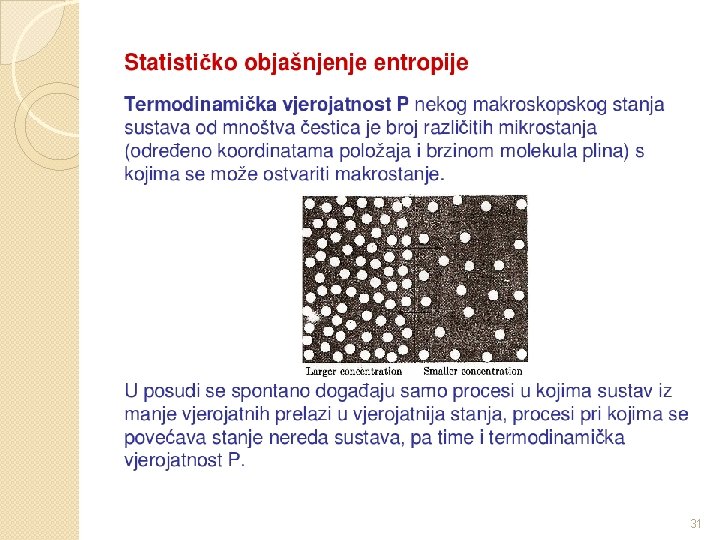 Statističko objašnjenje entropije

Termodinamička vjerojatnost P nekog makroskopskog stanja sustava od mnoštva čestica je broj različitih mikrostanja (određeno koordinatama položaja i brzinom molekula plina) s kojima se može ostvariti makrostanje.

Larger concentration    Smaller concentration

U posudi se spontano događaju samo procesi u kojima sustav iz manje vjerojatnih prelazi u vjerojatnija stanja, procesi pri kojima se povećava stanje nereda sustava, pa time i termodinamička vjerojatnost P.

31